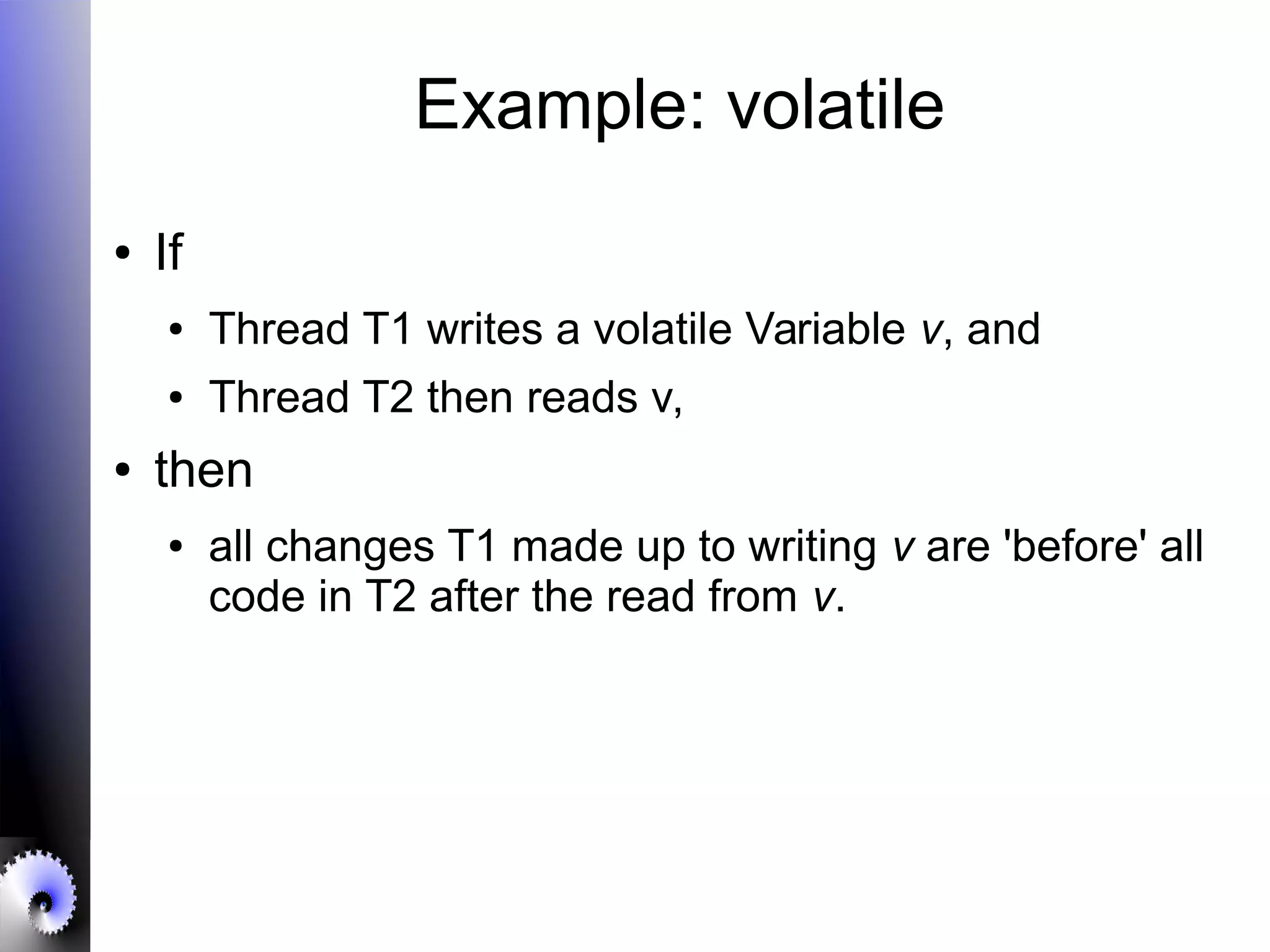 Example: volatile

• If
  • Thread T1 writes a volatile Variable v, and
  • Thread T2 then reads v,
• then
  • all changes T1 made up to writing v are 'before' all code in T2 after the read from v.